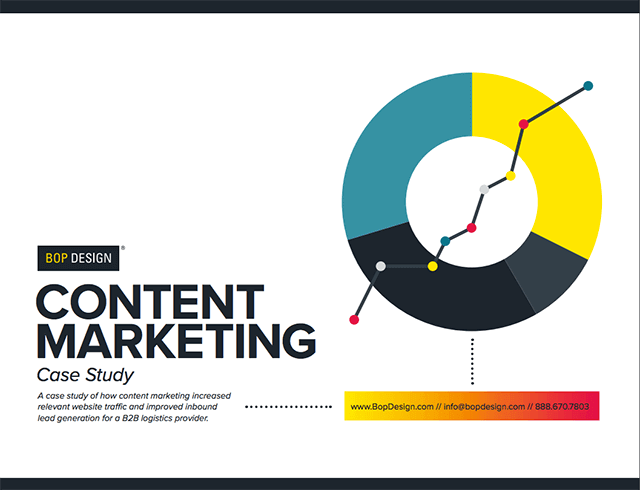 BOP DESIGN®

CONTENT MARKETING

Case Study

A case study of how content marketing increased relevant website traffic and improved inbound lead generation for a B2B logistics provider.

www.BopDesign.com // info@bopdesign.com // 888.670.7803